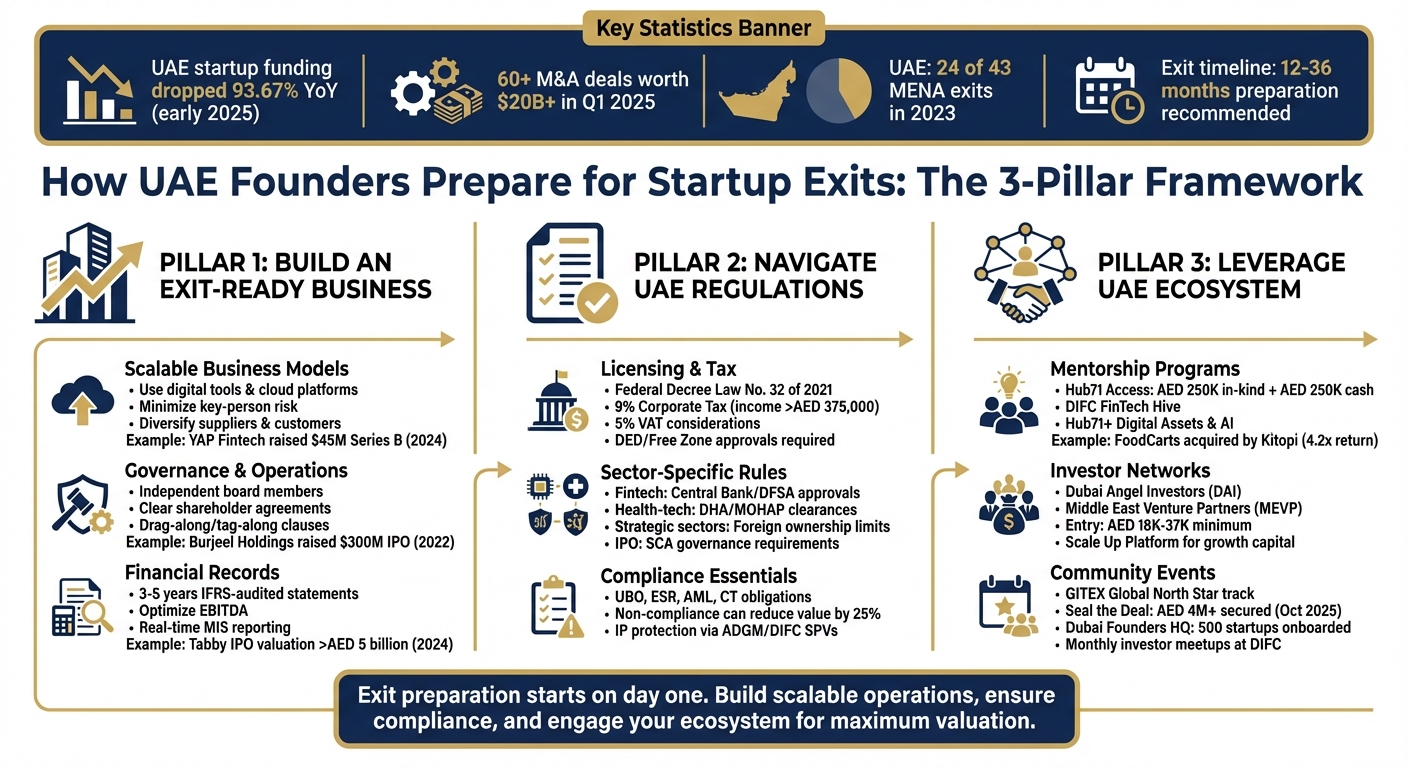 Key Statistics Banner

UAE startup funding dropped 93.67% YoY (early 2025)

60+ M&A deals worth $20B+ in Q1 2025

UAE: 24 of 43 MENA exits in 2023

Exit timeline: 12-36 months preparation recommended

How UAE Founders Prepare for Startup Exits: The 3-Pillar Framework

PILLAR 1: BUILD AN EXIT-READY BUSINESS

Scalable Business Models
• Use digital tools & cloud platforms
• Minimize key-person risk
• Diversify suppliers & customers
Example: YAP Fintech raised $45M Series B (2024)

Governance & Operations
• Independent board members
• Clear shareholder agreements
• Drag-along/tag-along clauses
Example: Burjeel Holdings raised $300M IPO (2022)

Financial Records
• 3-5 years IFRS-audited statements
• Optimize EBITDA
• Real-time MIS reporting
Example: Tabby IPO valuation >AED 5 billion (2024)

PILLAR 2: NAVIGATE UAE REGULATIONS

Licensing & Tax
• Federal Decree Law No. 32 of 2021
• 9% Corporate Tax (income >AED 375,000)
• 5% VAT considerations
• DED/Free Zone approvals required

Sector-Specific Rules
• Fintech: Central Bank/DFSA approvals
• Health-tech: DHA/MOHAP clearances
• Strategic sectors: Foreign ownership limits
• IPO: SCA governance requirements

Compliance Essentials
• UBO, ESR, AML, CT obligations
• Non-compliance can reduce value by 25%
• IP protection via ADGM/DIFC SPVs

PILLAR 3: LEVERAGE UAE ECOSYSTEM

Mentorship Programs
• Hub71 Access: AED 250K in-kind + AED 250K cash
• DIFC FinTech Hive
• Hub71+ Digital Assets & AI
Example: FoodCarts acquired by Kitopi (4.2x return)

Investor Networks
• Dubai Angel Investors (DAI)
• Middle East Venture Partners (MEVP)
• Entry: AED 18K-37K minimum
• Scale Up Platform for growth capital

Community Events
• GITEX Global North Star track
• Seal the Deal: AED 4M+ secured (Oct 2025)
• Dubai Founders HQ: 500 startups onboarded
• Monthly investor meetups at DIFC

Exit preparation starts on day one. Build scalable operations, ensure compliance, and engage your ecosystem for maximum valuation.